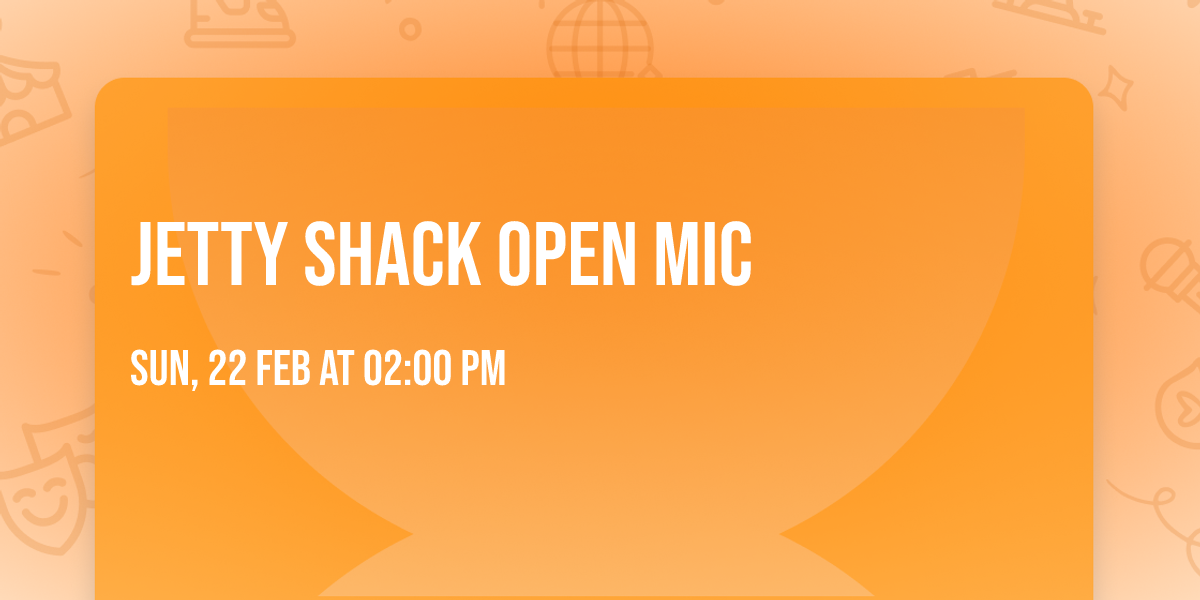 JETTY SHACK OPEN MIC

SUN, 22 FEB AT 02:00 PM